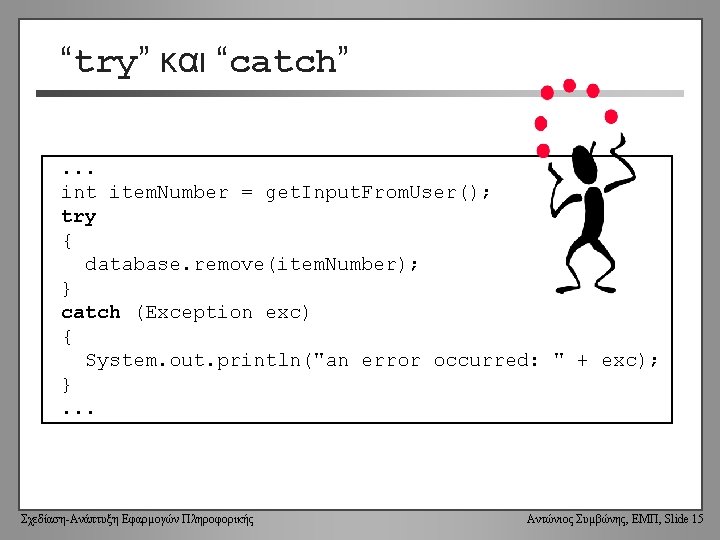 “try” και “catch”

...
int itemNumber = getInputFromUser();
try
{
  database.remove(itemNumber);
}
catch (Exception exc)
{
  System.out.println("an error occurred: " + exc);
}
...

Σχεδίαση-Ανάπτυξη Εφαρμογών Πληροφορικής

Αντώνιος Συμβώνης, ΕΜΠ, Slide 15